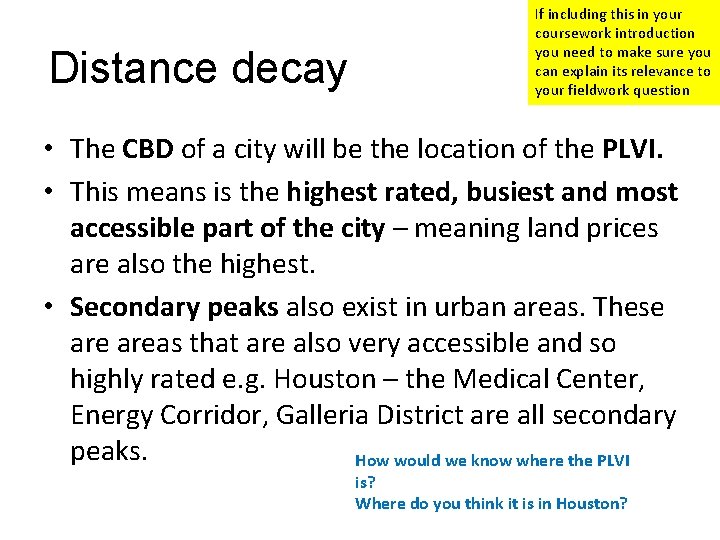 Distance decay

If including this in your coursework introduction you need to make sure you can explain its relevance to your fieldwork question

• The CBD of a city will be the location of the PLVI.
• This means is the highest rated, busiest and most accessible part of the city – meaning land prices are also the highest.
• Secondary peaks also exist in urban areas. These are areas that are also very accessible and so highly rated e.g. Houston – the Medical Center, Energy Corridor, Galleria District are all secondary peaks.

How would we know where the PLVI is?
Where do you think it is in Houston?